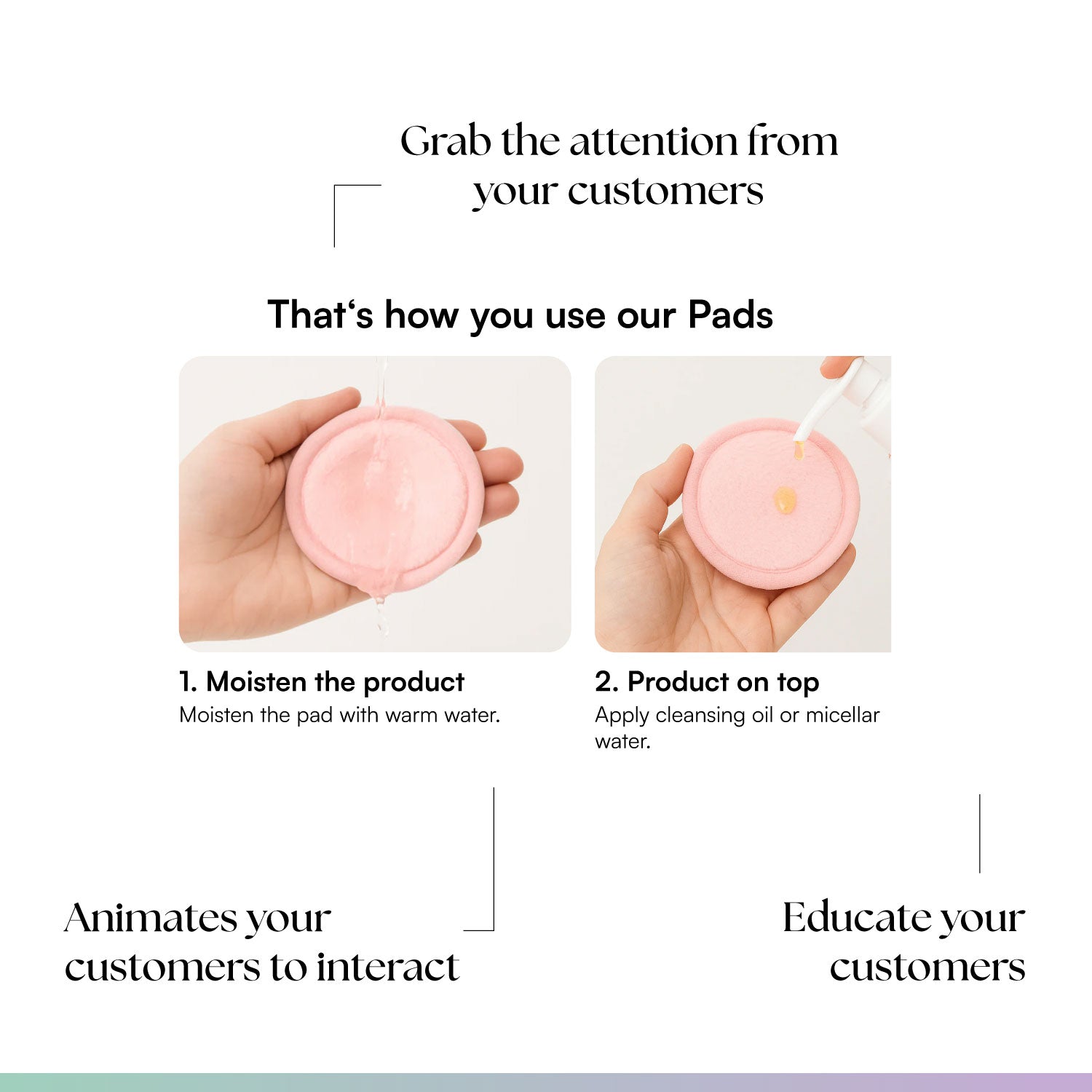 Grab the attention from your customers

That‘s how you use our Pads

1. Moisten the product
Moisten the pad with warm water.

2. Product on top
Apply cleansing oil or micellar water.

Animates your customers to interact

Educate your customers